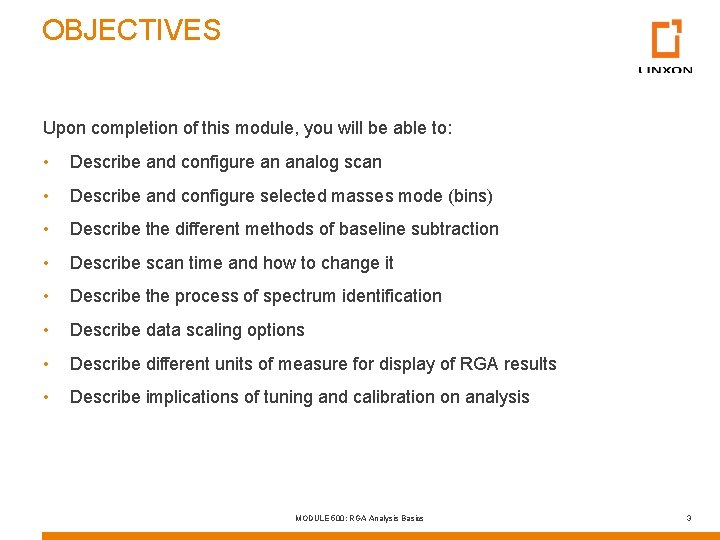 OBJECTIVES

LINXON

Upon completion of this module, you will be able to:

• Describe and configure an analog scan
• Describe and configure selected masses mode (bins)
• Describe the different methods of baseline subtraction
• Describe scan time and how to change it
• Describe the process of spectrum identification
• Describe data scaling options
• Describe different units of measure for display of RGA results
• Describe implications of tuning and calibration on analysis

MODULE 600: RGA Analysis Basics

3